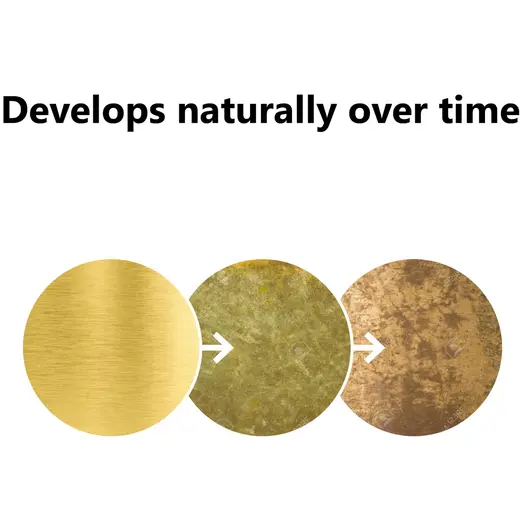 Develops naturally over time